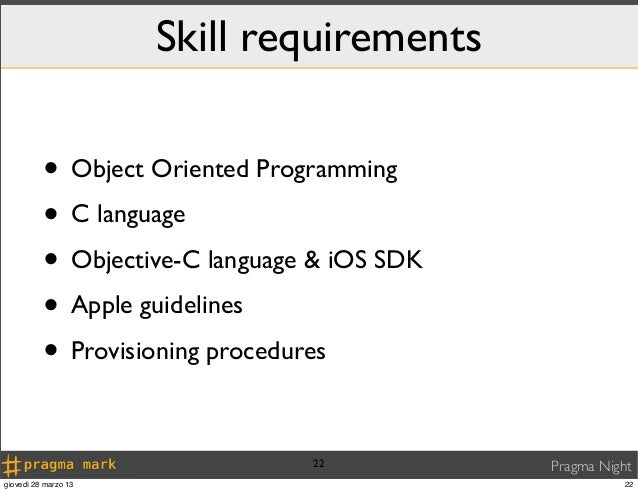 Skill requirements

• Object Oriented Programming
• C language
• Objective-C language & iOS SDK
• Apple guidelines
• Provisioning procedures

#pragma mark
22
Pragma Night

giovedì 28 marzo 13
22